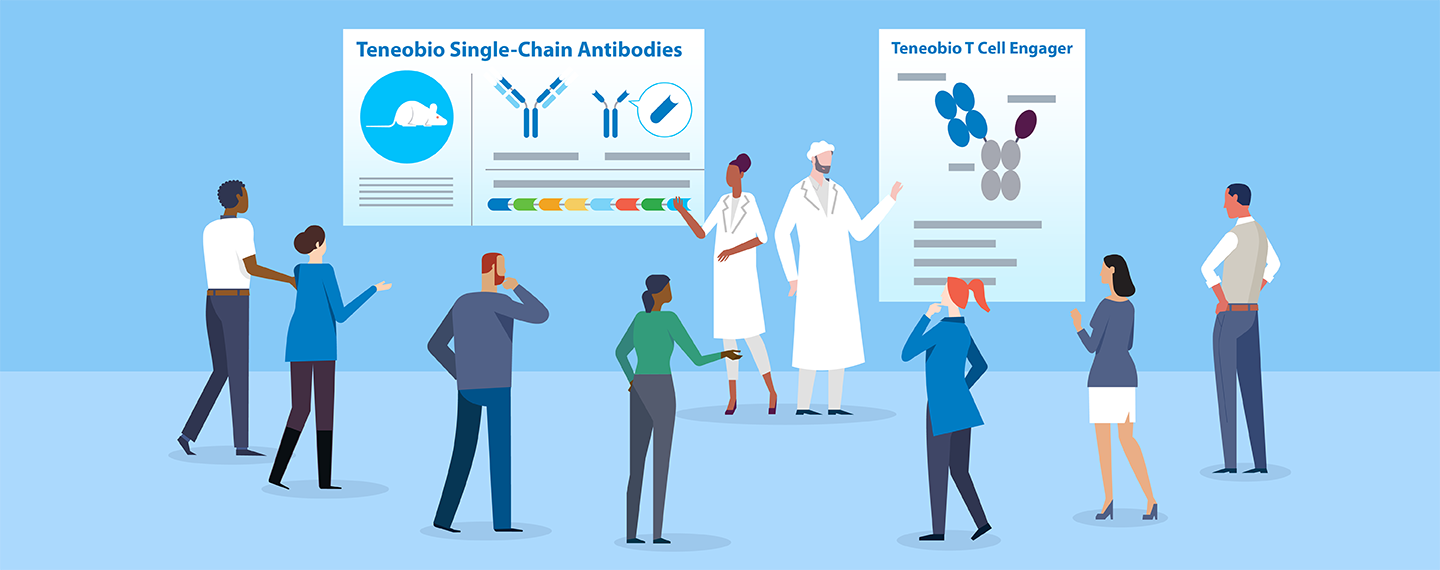 Teneobio Single-Chain Antibodies

Teneobio T Cell Engager